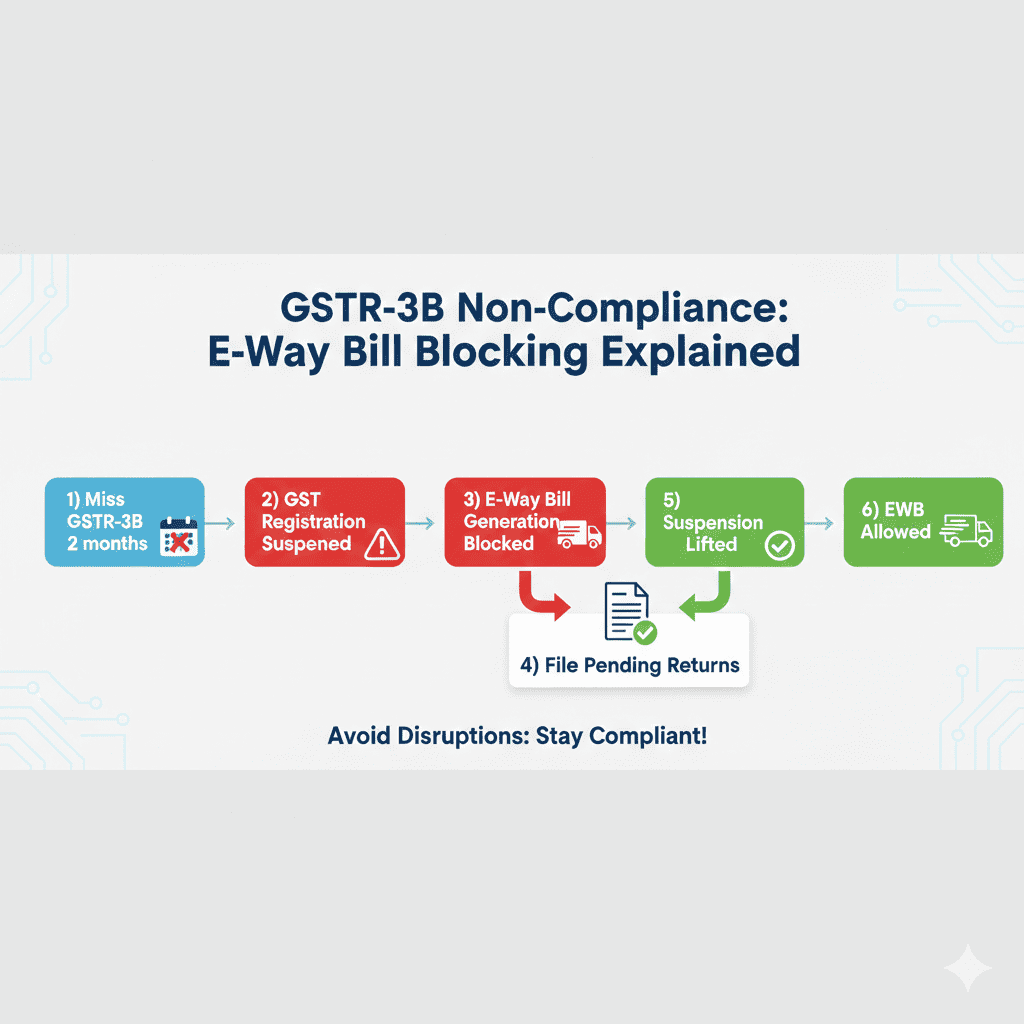 GSTR-3B Non-Compliance:
E-Way Bill Blocking Explained

1) Miss GSTR-3B 2 months

2) GST Registration Suspened

3) E-Way Bill Generation Blocked

5) Suspension Lifted

6) EWB Allowed

4) File Pending Returns

Avoid Disruptions: Stay Compliant!